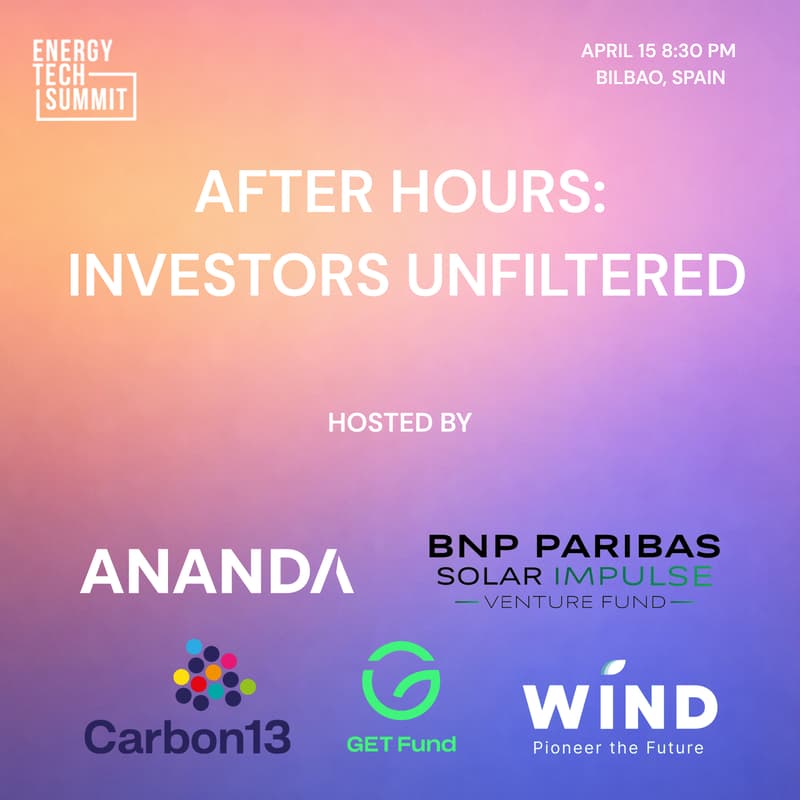 ENERGY TECH SUMMIT

APRIL 15 8:30 PM
BILBAO, SPAIN

AFTER HOURS:
INVESTORS UNFILTERED

HOSTED BY

ANANDA

BNP PARIBAS
SOLAR IMPULSE
VENTURE FUND

Carbon13

GET Fund

WIND
Pioneer the Future